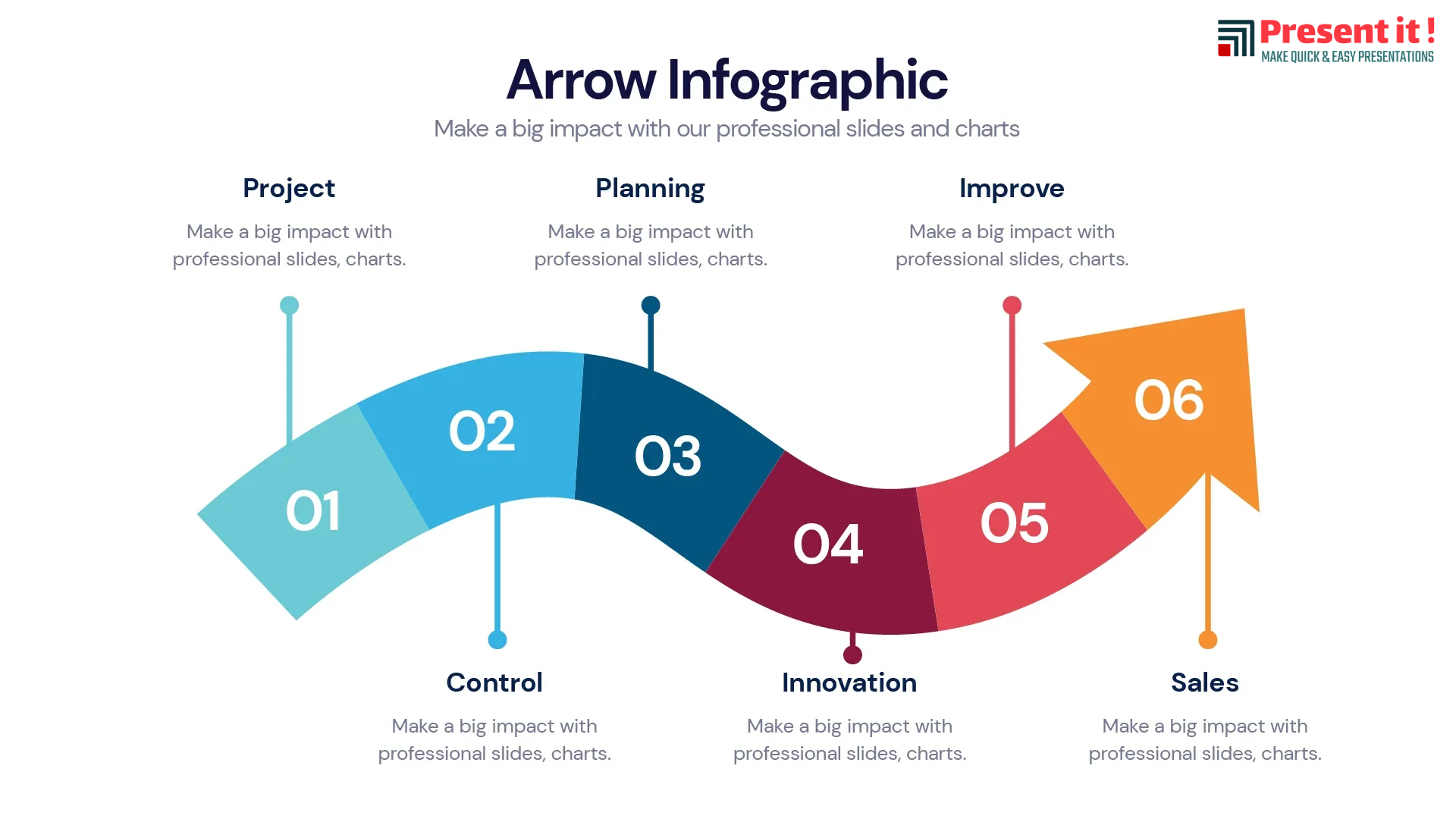 Present it !
MAKE QUICK & EASY PRESENTATIONS

Arrow Infographic

Make a big impact with our professional slides and charts

Project

Make a big impact with professional slides, charts.

Planning

Make a big impact with professional slides, charts.

Improve

Make a big impact with professional slides, charts.

01

02

03

04

05

06

Control

Make a big impact with professional slides, charts.

Innovation

Make a big impact with professional slides, charts.

Sales

Make a big impact with professional slides, charts.